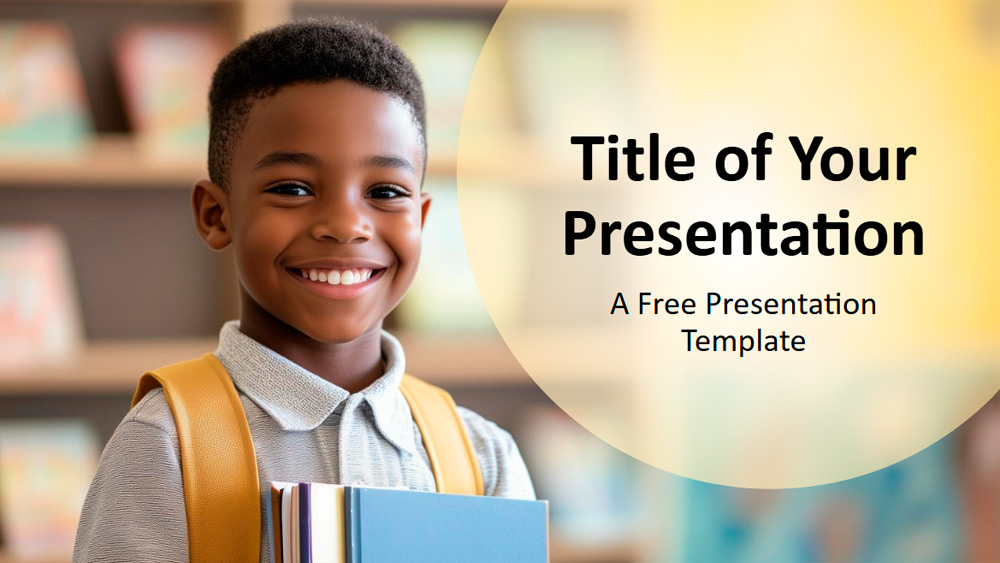 Title of Your Presentation

A Free Presentation Template